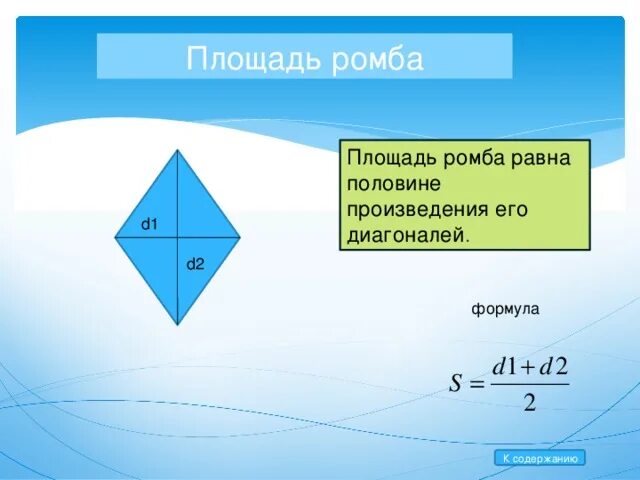 Площадь ромба

d1

d2

Площадь ромба равна половине произведения его диагоналей.

формула

$S = \frac{d1 + d2}{2}$

К содержанию